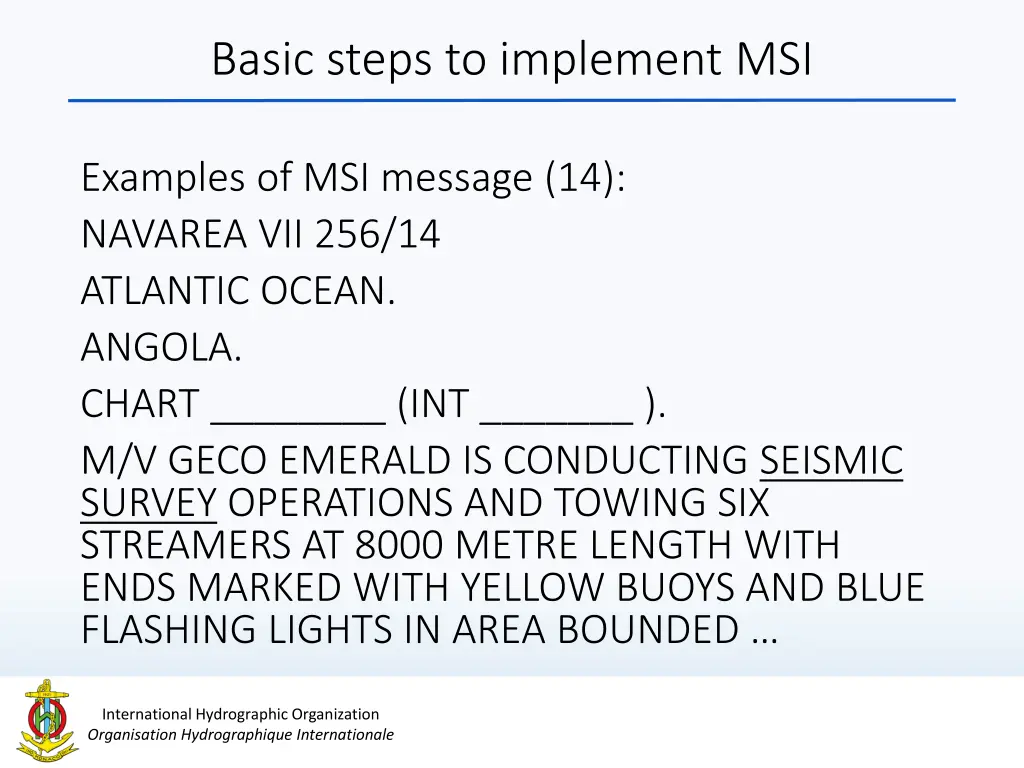 Basic steps to implement MSI

Examples of MSI message (14):
NAVAREA VII 256/14
ATLANTIC OCEAN.
ANGOLA.
CHART ________ (INT _______ ).
M/V GECO EMERALD IS CONDUCTING SEISMIC SURVEY OPERATIONS AND TOWING SIX STREAMERS AT 8000 METRE LENGTH WITH ENDS MARKED WITH YELLOW BUOYS AND BLUE FLASHING LIGHTS IN AREA BOUNDED …

International Hydrographic Organization
Organisation Hydrographique Internationale